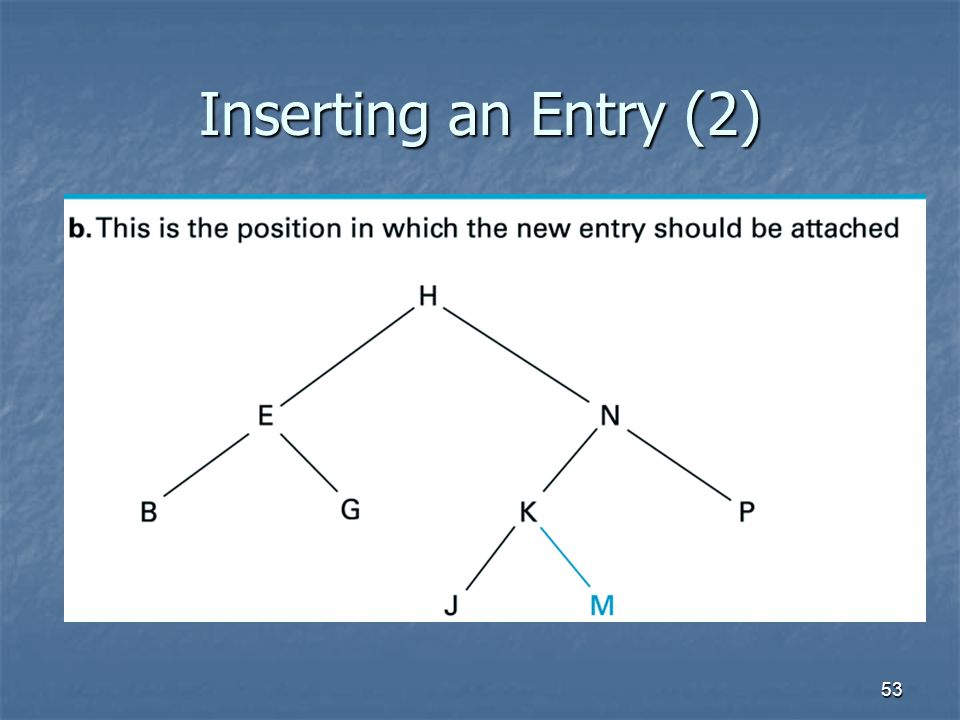 Inserting an Entry (2)

b. This is the position in which the new entry should be attached

H
E
N
B
G
K
P
J
M

53